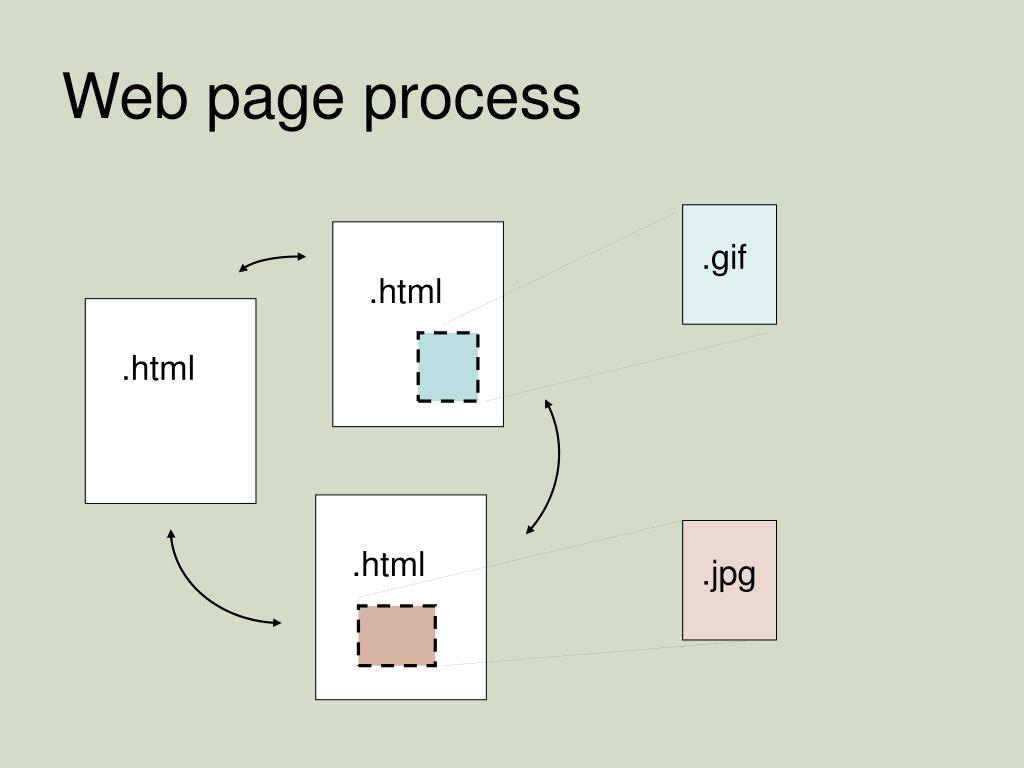 Web page process

.html

.html

.gif

.html

.jpg